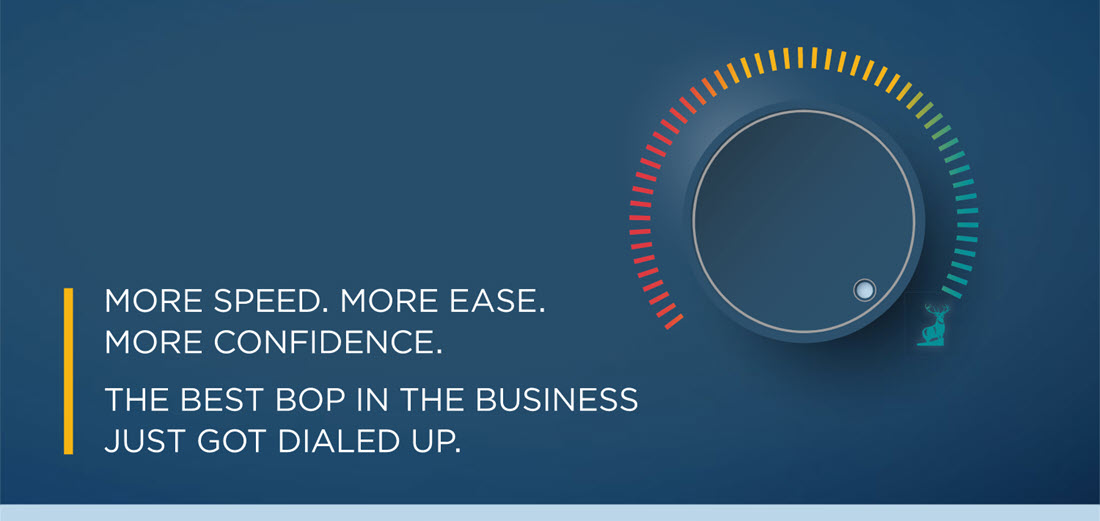 MORE SPEED. MORE EASE.
MORE CONFIDENCE.

THE BEST BOP IN THE BUSINESS
JUST GOT DIALED UP.